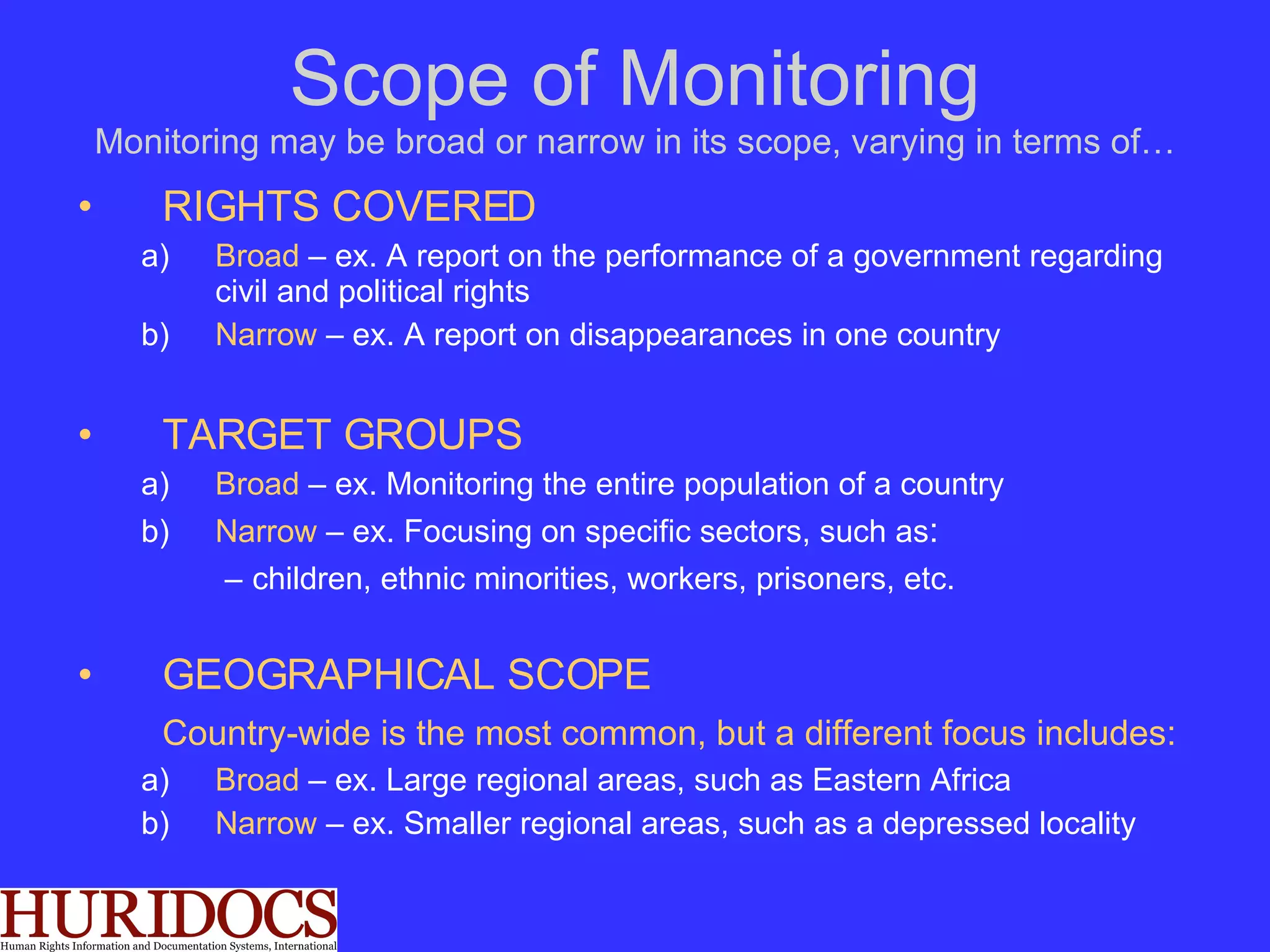 Scope of Monitoring

Monitoring may be broad or narrow in its scope, varying in terms of…

• RIGHTS COVERED

a) Broad – ex. A report on the performance of a government regarding civil and political rights

b) Narrow – ex. A report on disappearances in one country

• TARGET GROUPS

a) Broad – ex. Monitoring the entire population of a country

b) Narrow – ex. Focusing on specific sectors, such as:

– children, ethnic minorities, workers, prisoners, etc.

• GEOGRAPHICAL SCOPE

Country-wide is the most common, but a different focus includes:

a) Broad – ex. Large regional areas, such as Eastern Africa

b) Narrow – ex. Smaller regional areas, such as a depressed locality

HURIDOCS
Human Rights Information and Documentation Systems, International